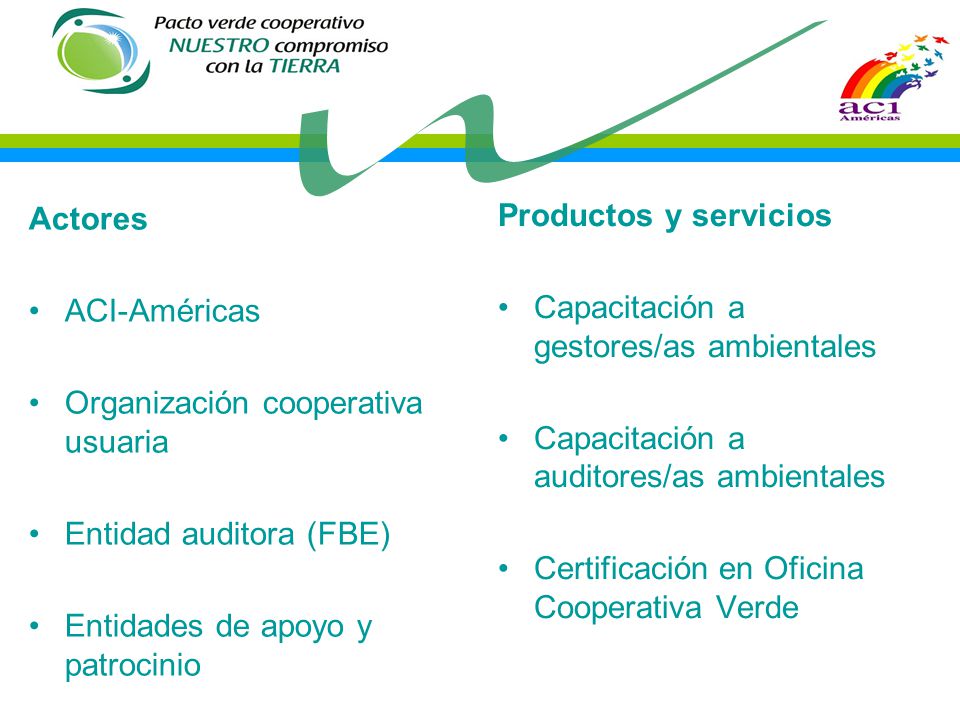 Pacto verde cooperativo
NUESTRO compromiso
con la TIERRA

aci
Américas

Actores

• ACI-Américas

• Organización cooperativa usuaria

• Entidad auditora (FBE)

• Entidades de apoyo y patrocinio

Productos y servicios

• Capacitación a gestores/as ambientales

• Capacitación a auditores/as ambientales

• Certificación en Oficina Cooperativa Verde